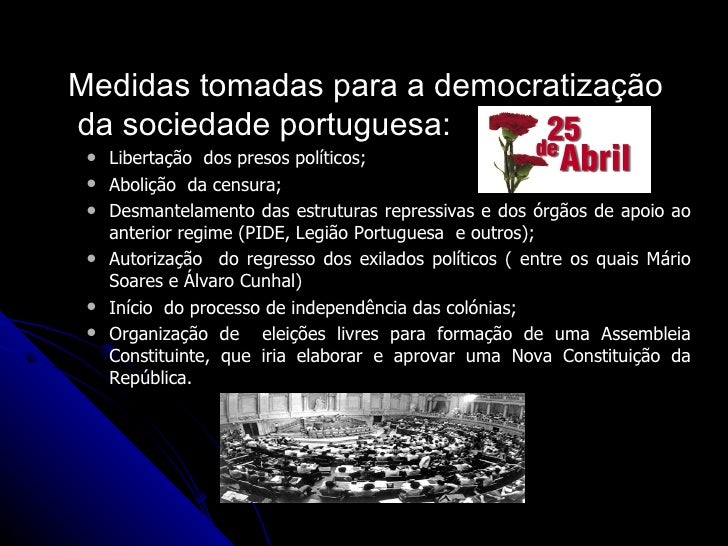 Medidas tomadas para a democratização da sociedade portuguesa:

25 de Abril

- Libertação dos presos políticos;
- Abolição da censura;
- Desmantelamento das estruturas repressivas e dos órgãos de apoio ao anterior regime (PIDE, Legião Portuguesa e outros);
- Autorização do regresso dos exilados políticos ( entre os quais Mário Soares e Álvaro Cunhal)
- Início do processo de independência das colónias;
- Organização de eleições livres para formação de uma Assembleia Constituinte, que iria elaborar e aprovar uma Nova Constituição da República.